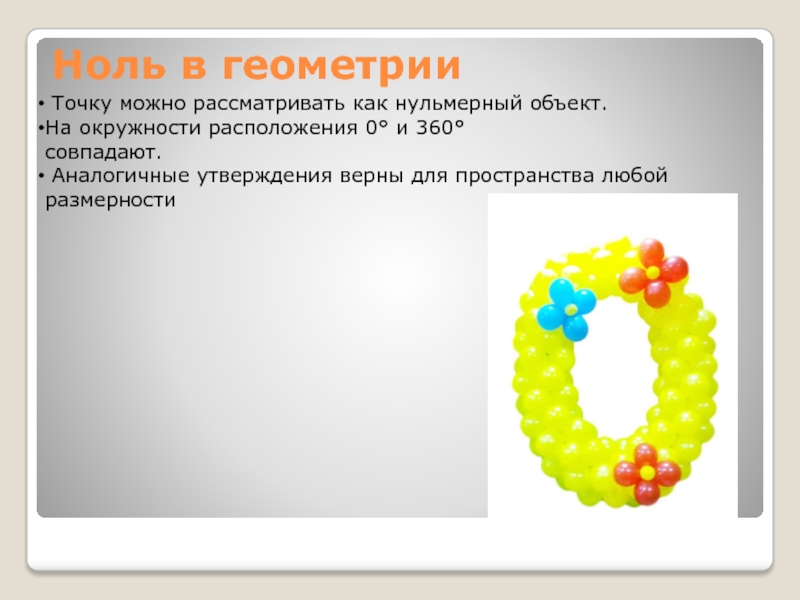 Ноль в геометрии

• Точку можно рассматривать как нульмерный объект.

•На окружности расположения 0° и 360° совпадают.

• Аналогичные утверждения верны для пространства любой размерности